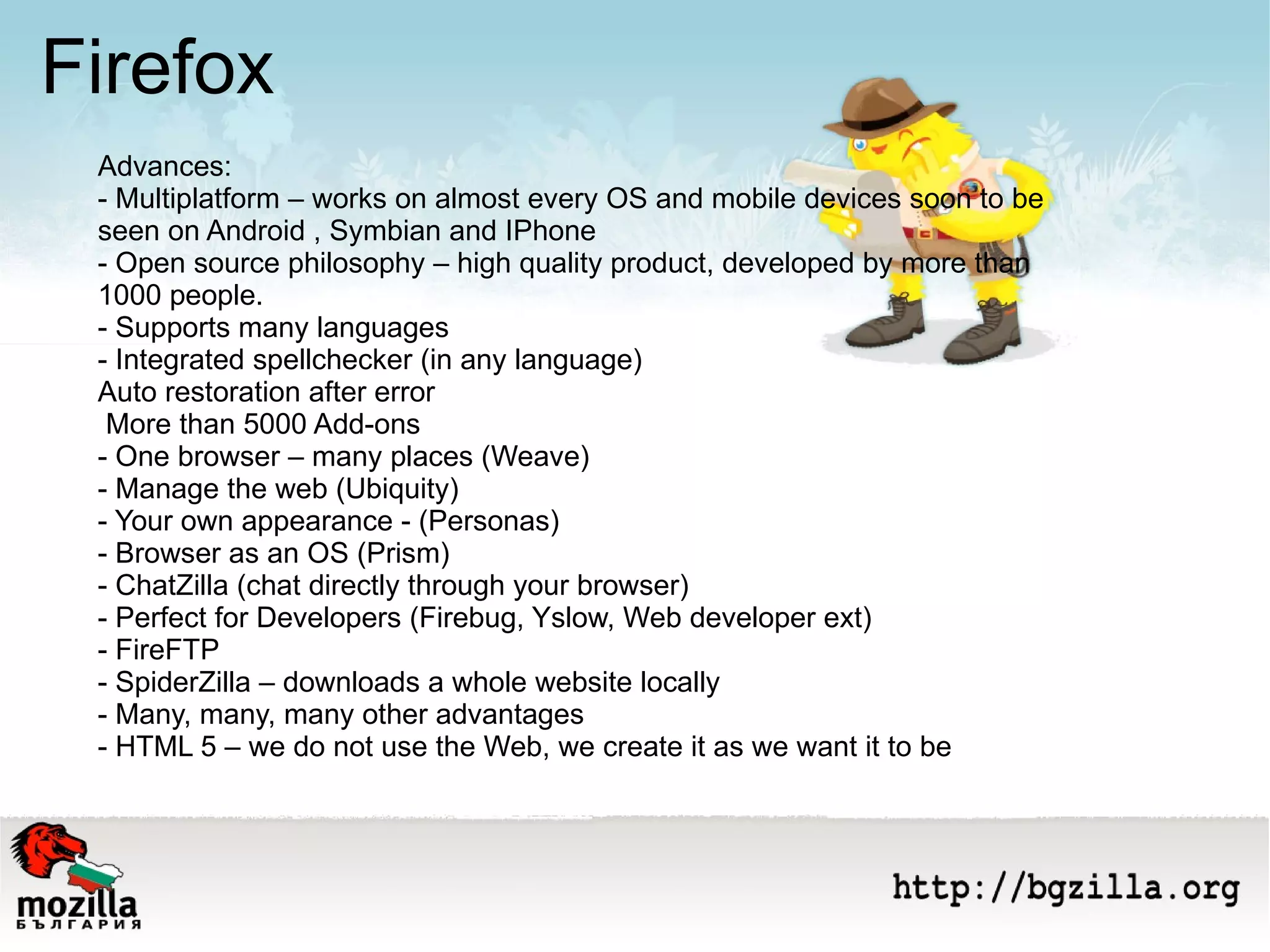 Firefox

Advances:
- Multiplatform – works on almost every OS and mobile devices soon to be seen on Android , Symbian and IPhone
- Open source philosophy – high quality product, developed by more than 1000 people.
- Supports many languages
- Integrated spellchecker (in any language)
Auto restoration after error
More than 5000 Add-ons
- One browser – many places (Weave)
- Manage the web (Ubiquity)
- Your own appearance - (Personas)
- Browser as an OS (Prism)
- ChatZilla (chat directly through your browser)
- Perfect for Developers (Firebug, Yslow, Web developer ext)
- FireFTP
- SpiderZilla – downloads a whole website locally
- Many, many, many other advantages
- HTML 5 – we do not use the Web, we create it as we want it to be

mozilla
БЪЛГАРИЯ

http://bgzilla.org